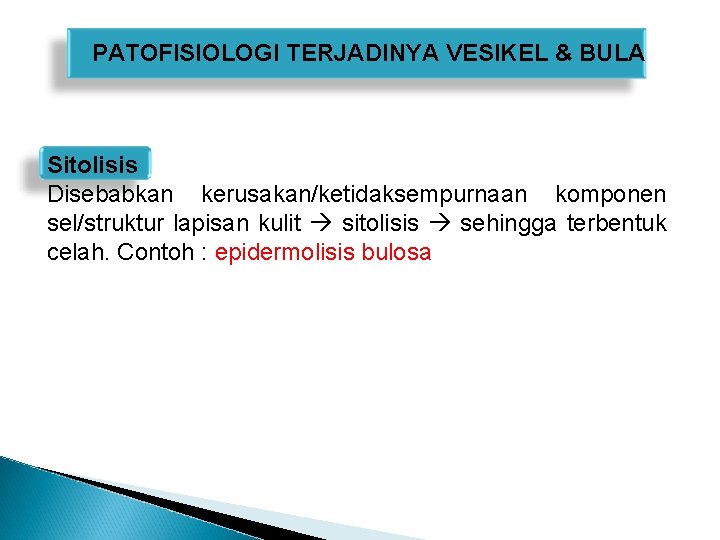 PATOFISIOLOGI TERJADINYA VESIKEL & BULA

Sitolisis

Disebabkan kerusakan/ketidaksempurnaan komponen sel/struktur lapisan kulit → sitolisis → sehingga terbentuk celah. Contoh : epidermolisis bulosa